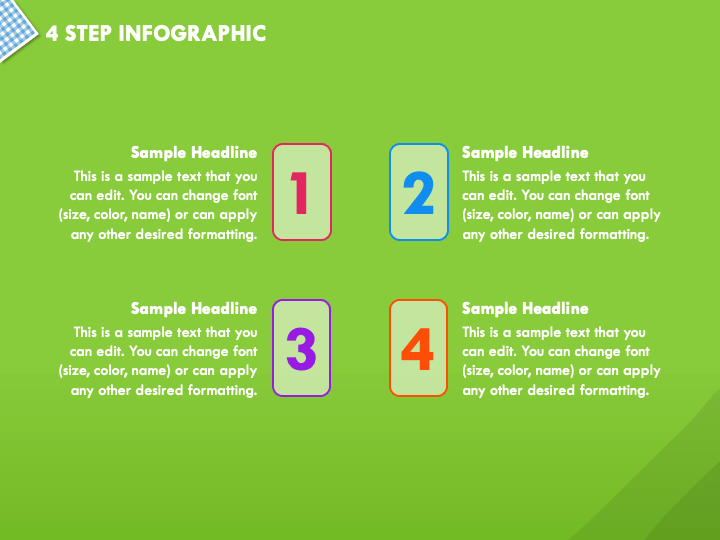 4 STEP INFOGRAPHIC

Sample Headline
This is a sample text that you can edit. You can change font (size, color, name) or can apply any other desired formatting.

1

2

Sample Headline
This is a sample text that you can edit. You can change font (size, color, name) or can apply any other desired formatting.

Sample Headline
This is a sample text that you can edit. You can change font (size, color, name) or can apply any other desired formatting.

3

4

Sample Headline
This is a sample text that you can edit. You can change font (size, color, name) or can apply any other desired formatting.